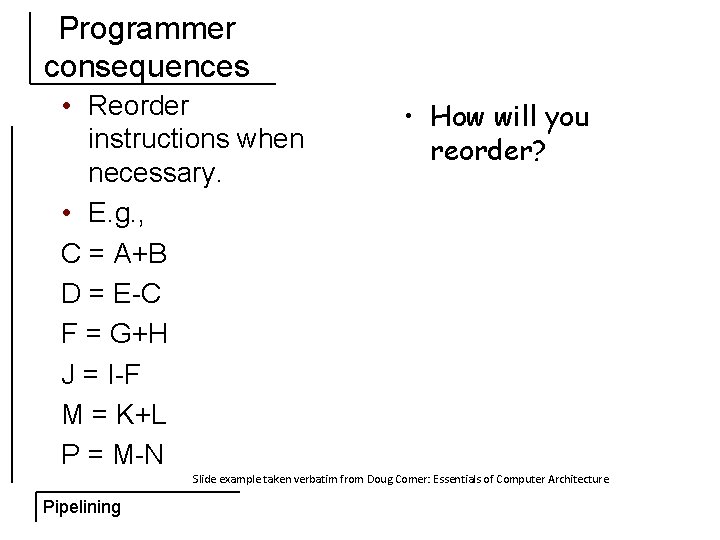 Programmer consequences

• Reorder instructions when necessary.
• E.g.,
C = A+B
D = E-C
F = G+H
J = I-F
M = K+L
P = M-N

• How will you reorder?

Slide example taken verbatim from Doug Comer: Essentials of Computer Architecture

Pipelining